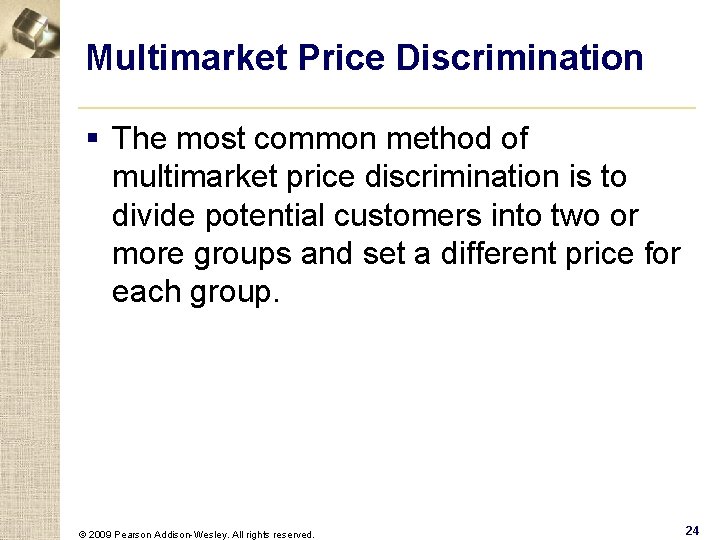 Multimarket Price Discrimination

▪ The most common method of multimarket price discrimination is to divide potential customers into two or more groups and set a different price for each group.

© 2009 Pearson Addison-Wesley. All rights reserved.

24